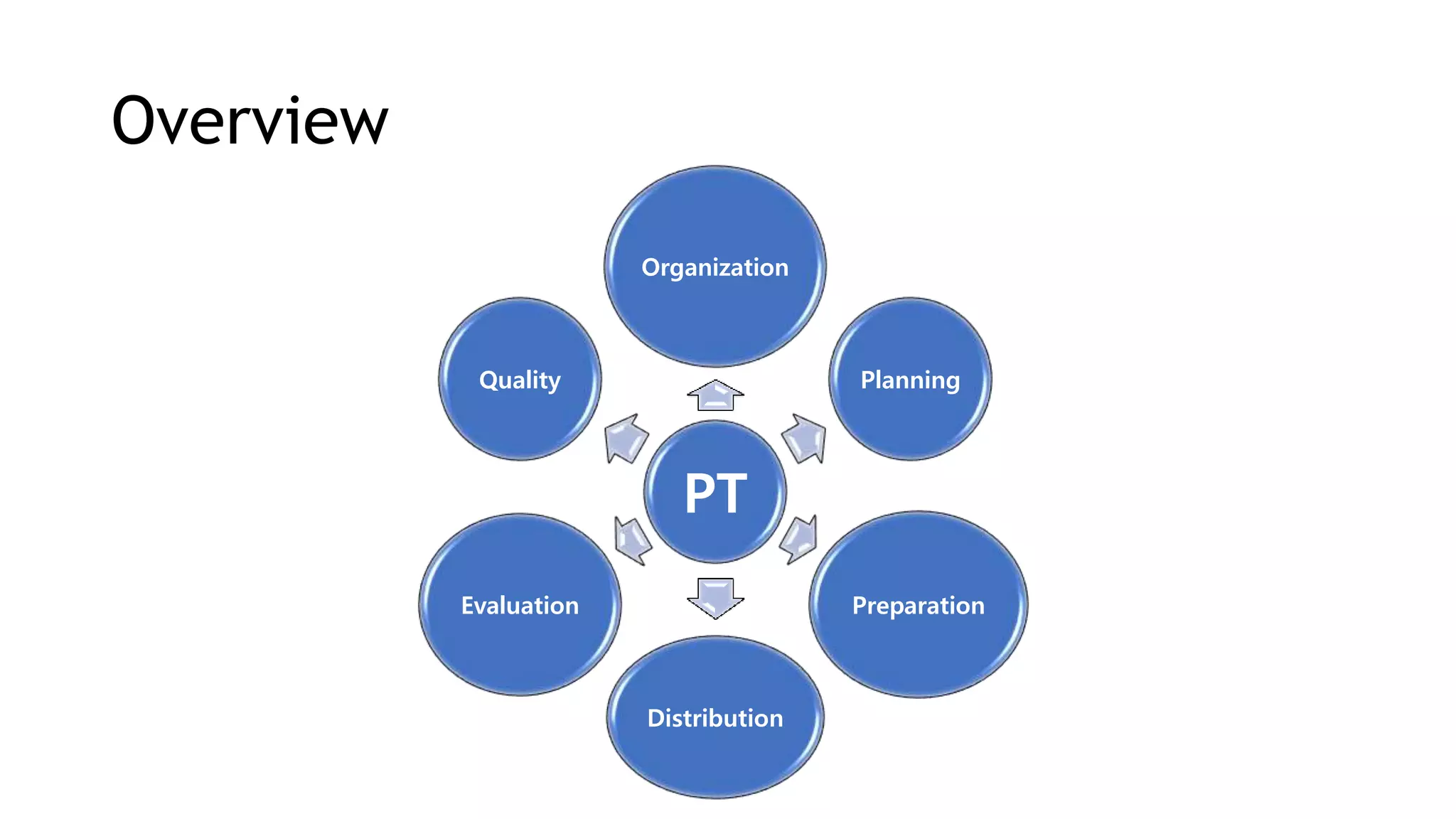 Overview

Organization

Quality

Planning

PT

Evaluation

Preparation

Distribution